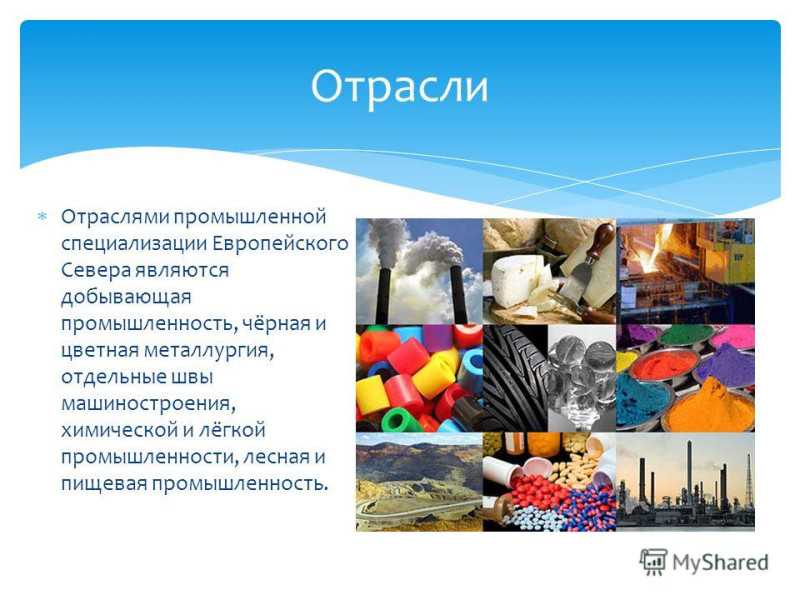 Отрасли

Отраслями промышленной специализации Европейского Севера являются добывающая промышленность, чёрная и цветная металлургия, отдельные швы машиностроения, химической и лёгкой промышленности, лесная и пищевая промышленность.

MyShared